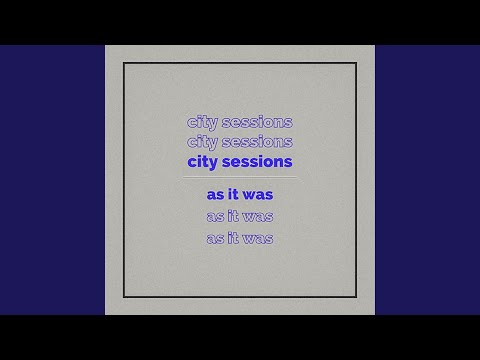 city sessions
city sessions
city sessions

as it was
as it was
as it was